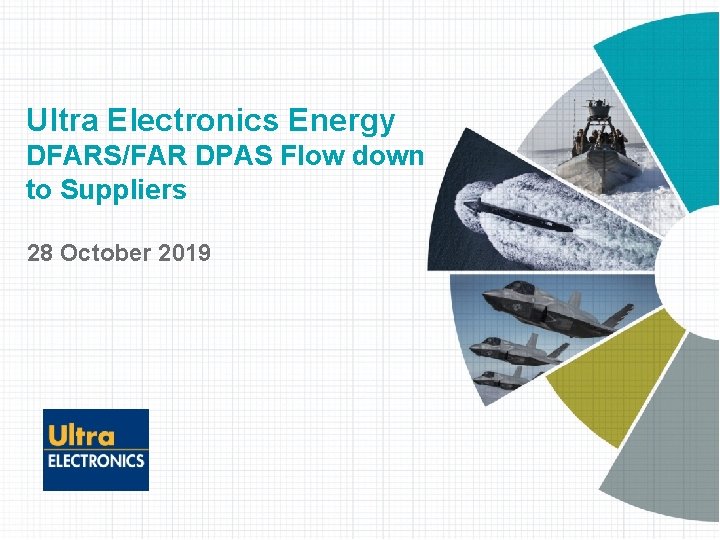 Ultra Electronics Energy
DFARS/FAR DPAS Flow down to Suppliers

28 October 2019

Ultra
ELECTRONICS